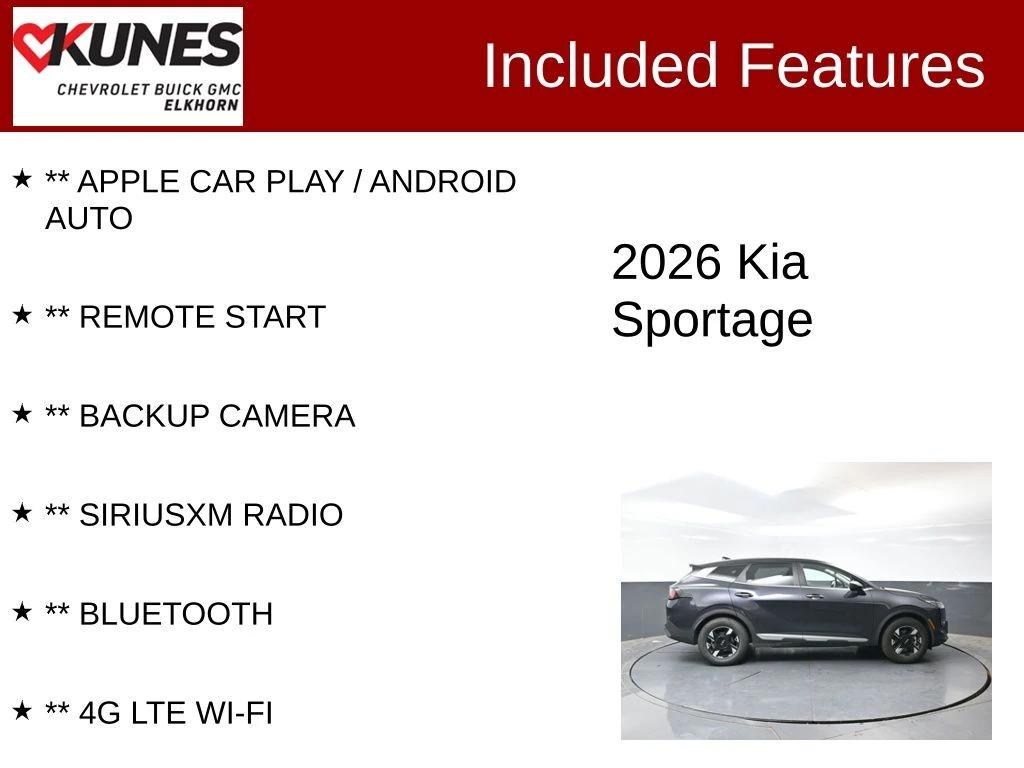 KUNES
CHEVROLET BUICK GMC
ELKHORN

Included Features

★ ** APPLE CAR PLAY / ANDROID AUTO

★ ** REMOTE START

★ ** BACKUP CAMERA

★ ** SIRIUSXM RADIO

★ ** BLUETOOTH

★ ** 4G LTE WI-FI

2026 Kia Sportage